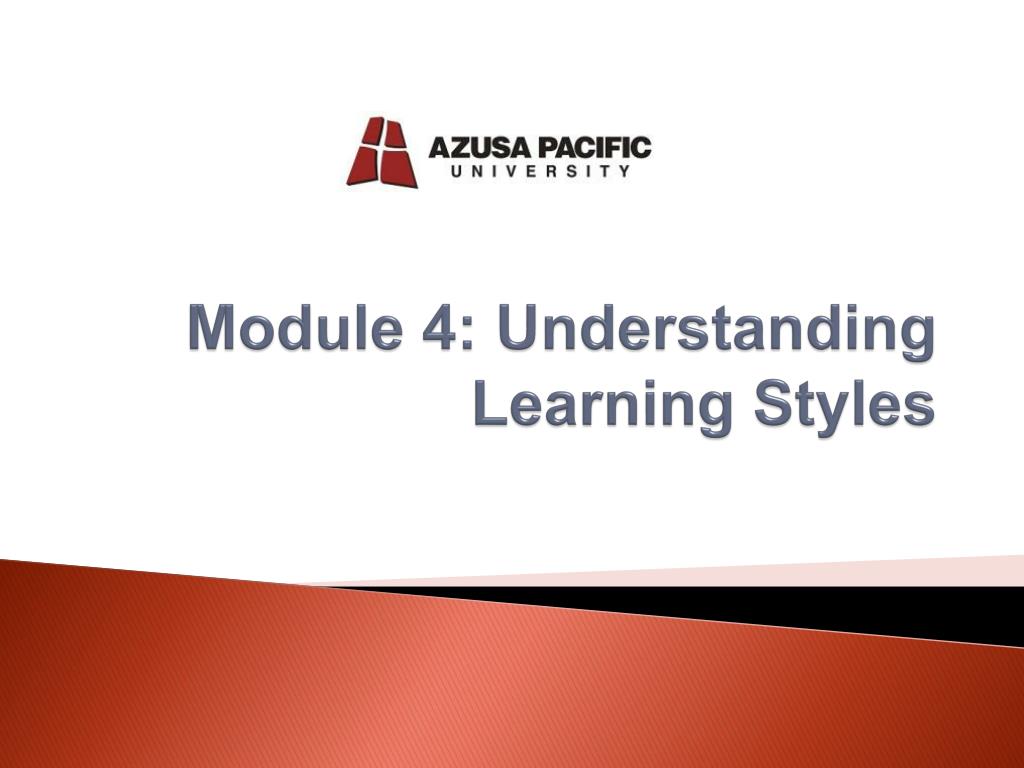 AZUSA PACIFIC
UNIVERSITY

Module 4: Understanding Learning Styles